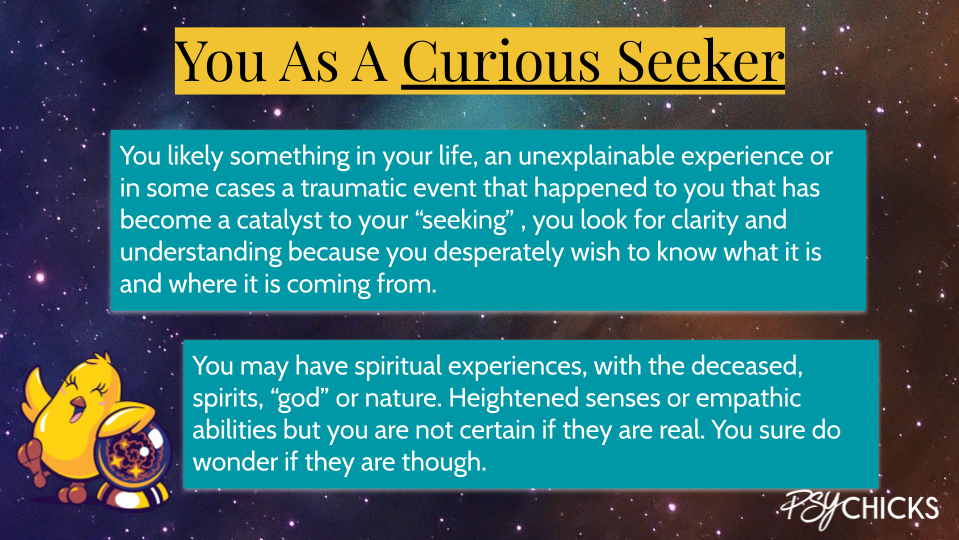 You As A Curious Seeker

You likely something in your life, an unexplainable experience or in some cases a traumatic event that happened to you that has become a catalyst to your “seeking” , you look for clarity and understanding because you desperately wish to know what it is and where it is coming from.

You may have spiritual experiences, with the deceased, spirits, “god” or nature. Heightened senses or empathic abilities but you are not certain if they are real. You sure do wonder if they are though.

PSYCHICKS